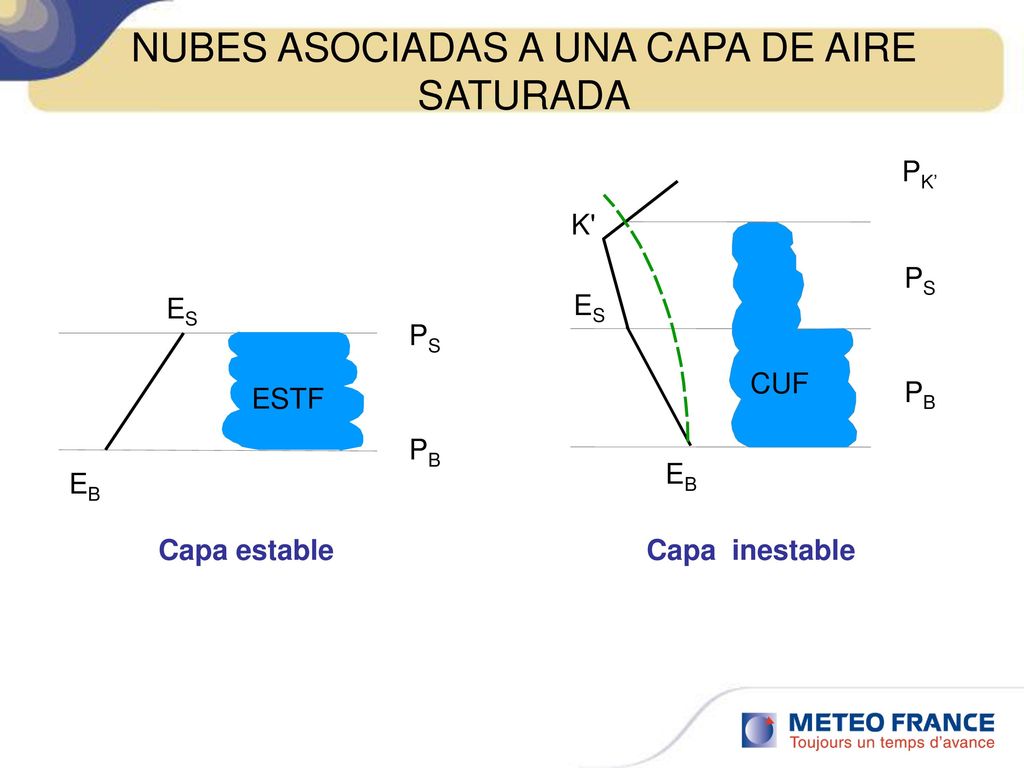 NUBES ASOCIADAS A UNA CAPA DE AIRE SATURADA

$E_S$

$P_S$

ESTF

$P_B$

$E_B$

Capa estable

$P_{K'}$

K'

$P_S$

$E_S$

CUF

$P_B$

$E_B$

Capa inestable

METEO FRANCE
Toujours un temps d'avance